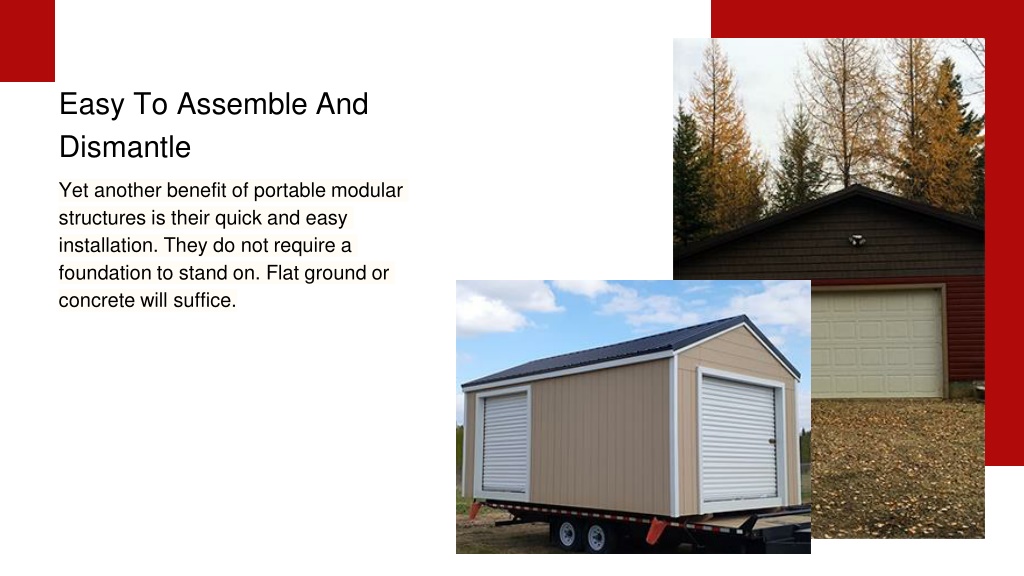 Easy To Assemble And Dismantle

Yet another benefit of portable modular structures is their quick and easy installation. They do not require a foundation to stand on. Flat ground or concrete will suffice.